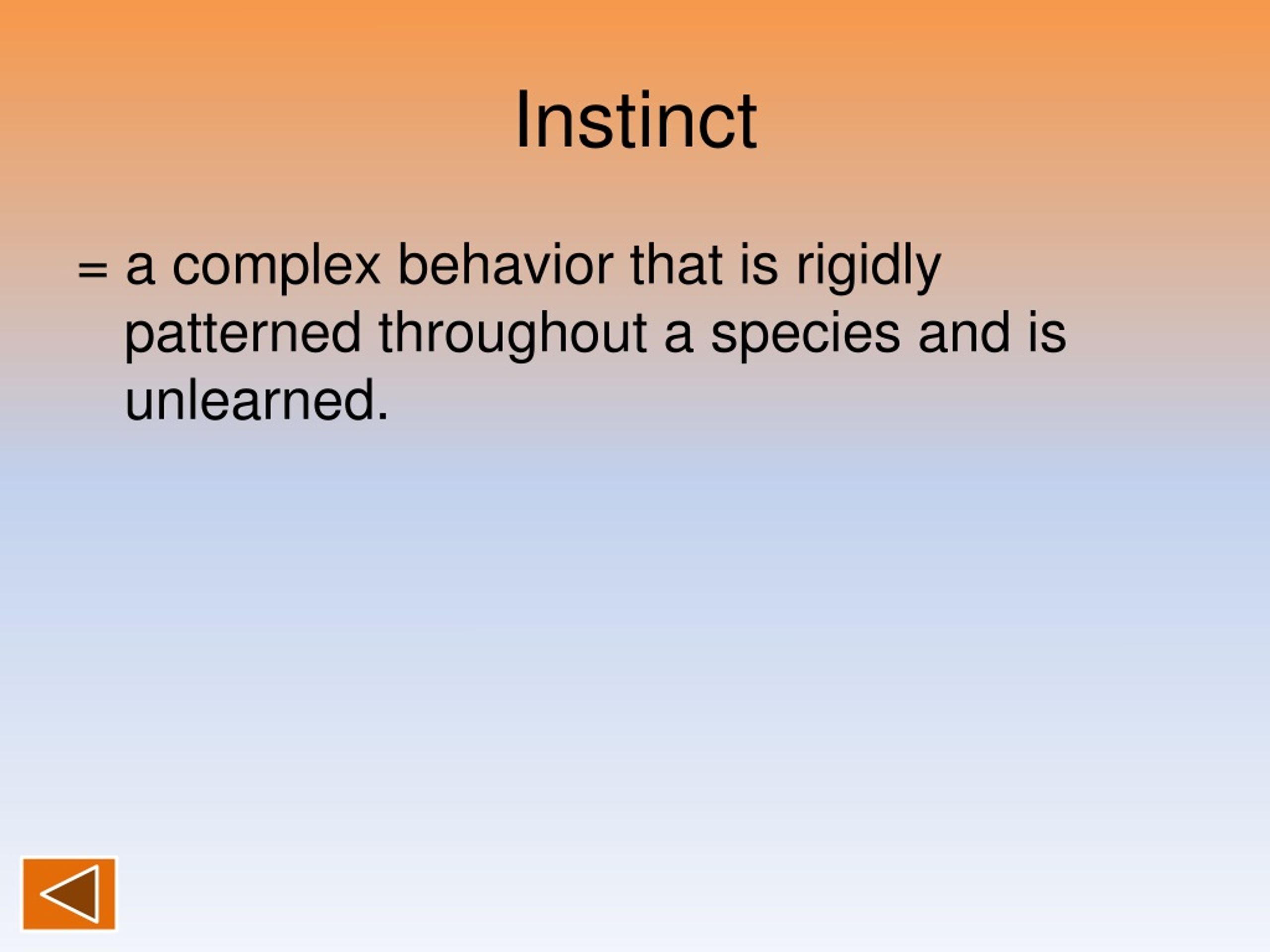 Instinct

= a complex behavior that is rigidly patterned throughout a species and is unlearned.